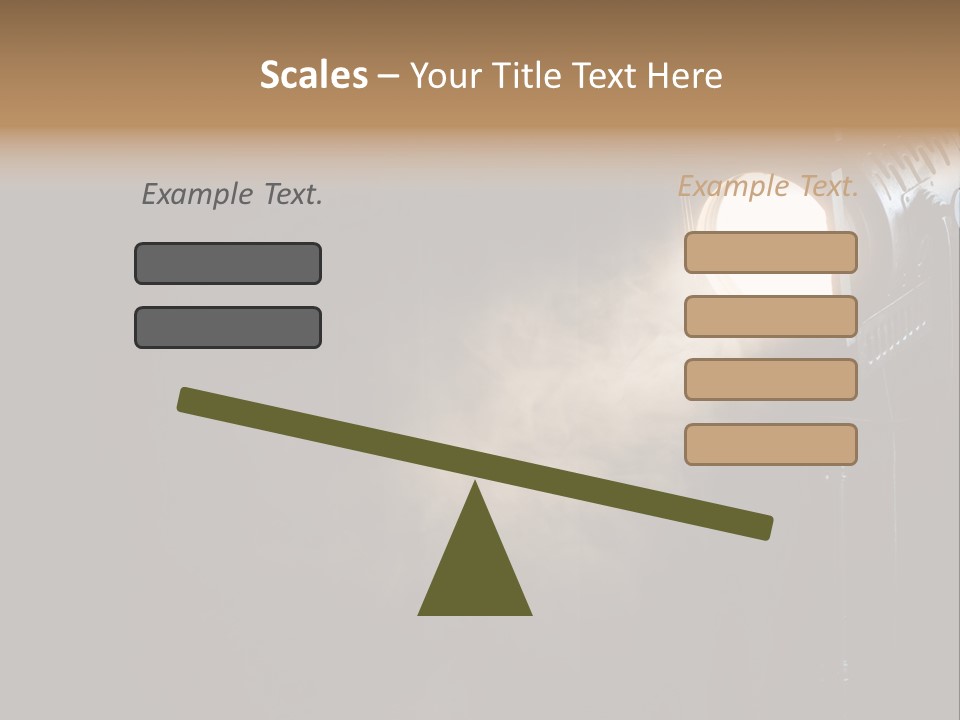 Scales – Your Title Text Here

Example Text.

Example Text.